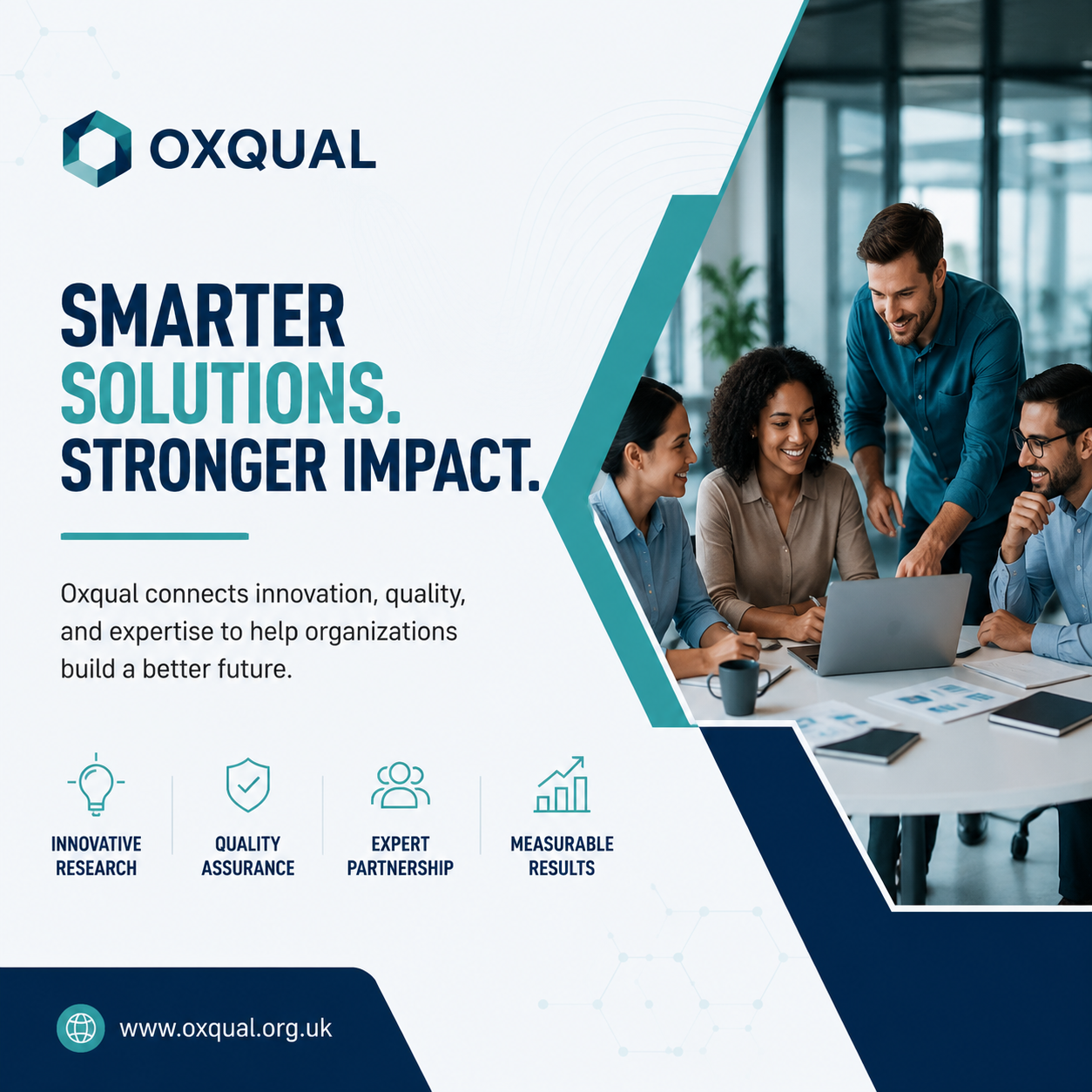 OXQUAL

SMARTER
SOLUTIONS.
STRONGER IMPACT.

Oxqual connects innovation, quality, and expertise to help organizations build a better future.

INNOVATIVE RESEARCH

QUALITY ASSURANCE

EXPERT PARTNERSHIP

MEASURABLE RESULTS

www.oxqual.org.uk